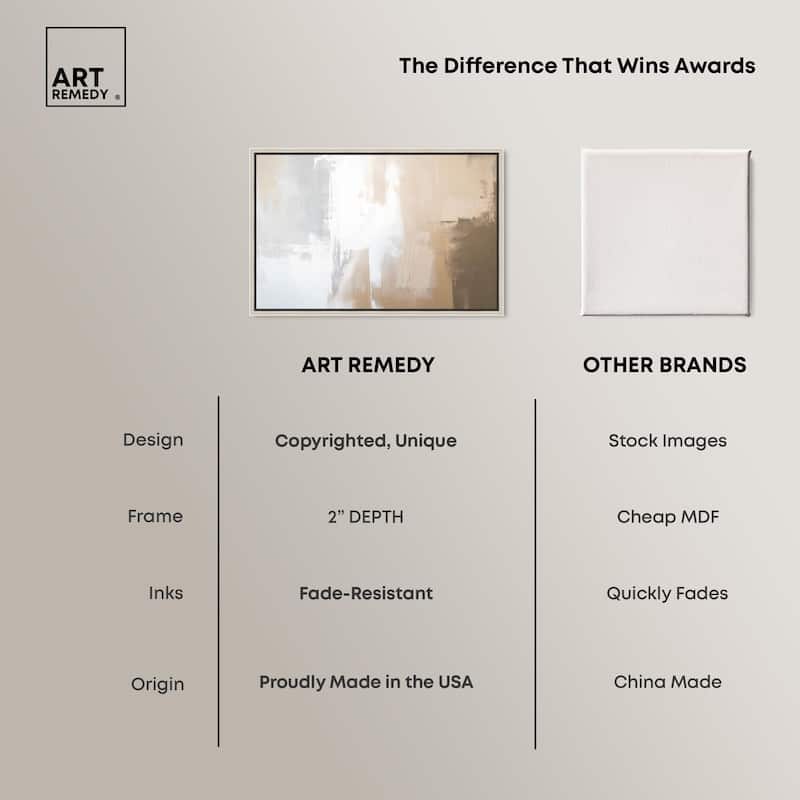 ART REMEDY ®

The Difference That Wins Awards

| | ART REMEDY | OTHER BRANDS |
|---|---|---|
| Design | Copyrighted, Unique | Stock Images |
| Frame | 2" DEPTH | Cheap MDF |
| Inks | Fade-Resistant | Quickly Fades |
| Origin | Proudly Made in the USA | China Made |